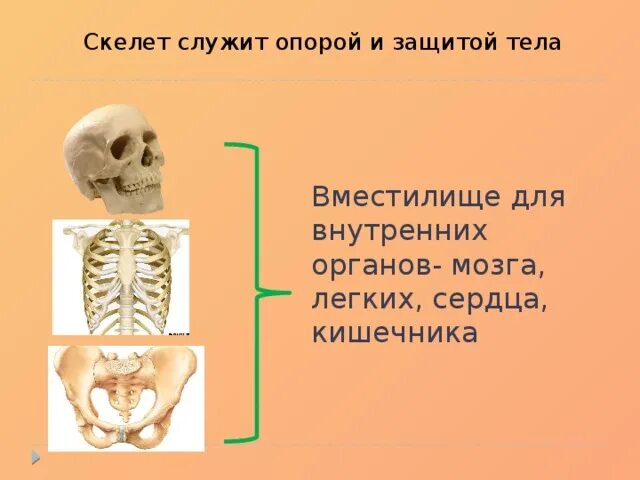 Скелет служит опорой и защитой тела

Вместилище для внутренних органов- мозга, легких, сердца, кишечника